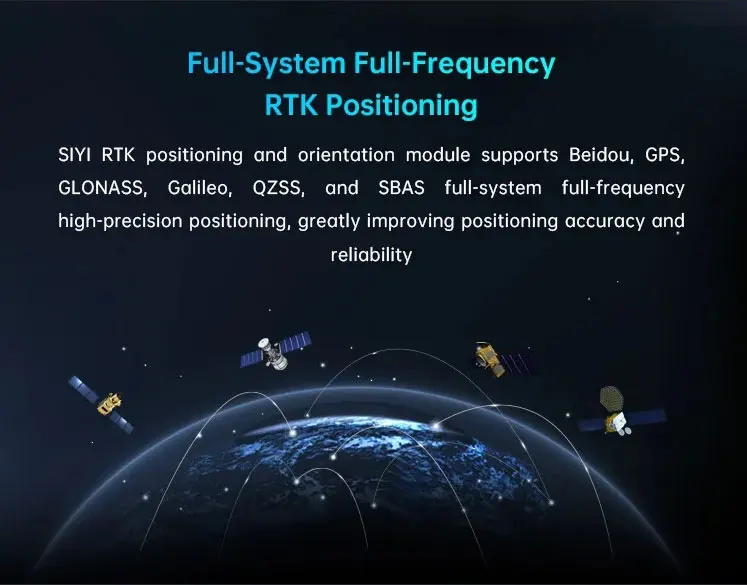 Full-System Full-Frequency RTK Positioning

SIYI RTK positioning and orientation module supports Beidou, GPS, GLONASS, Galileo, QZSS, and SBAS full-system full-frequency high-precision positioning, greatly improving positioning accuracy and reliability